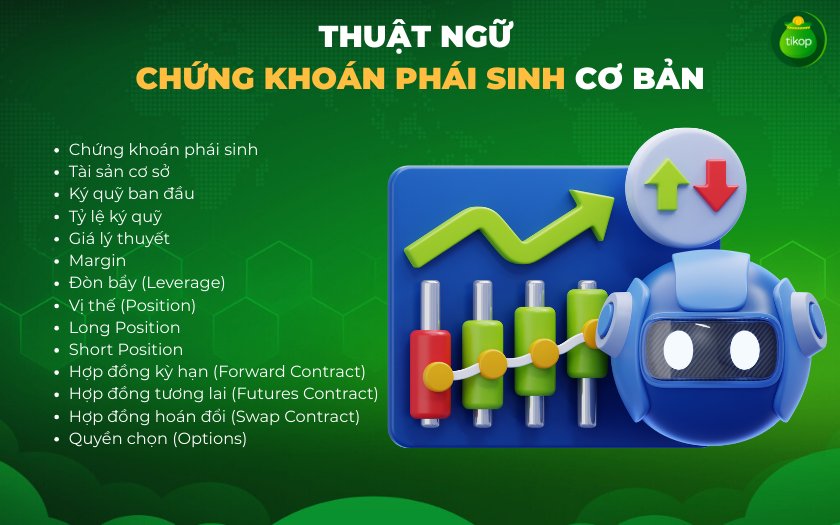 THUẬT NGỮ
CHỨNG KHOÁN PHÁI SINH CƠ BẢN

tikop

- Chứng khoán phái sinh
- Tài sản cơ sở
- Ký quỹ ban đầu
- Tỷ lệ ký quỹ
- Giá lý thuyết
- Margin
- Đòn bẩy (Leverage)
- Vị thế (Position)
- Long Position
- Short Position
- Hợp đồng kỳ hạn (Forward Contract)
- Hợp đồng tương lai (Futures Contract)
- Hợp đồng hoán đổi (Swap Contract)
- Quyền chọn (Options)